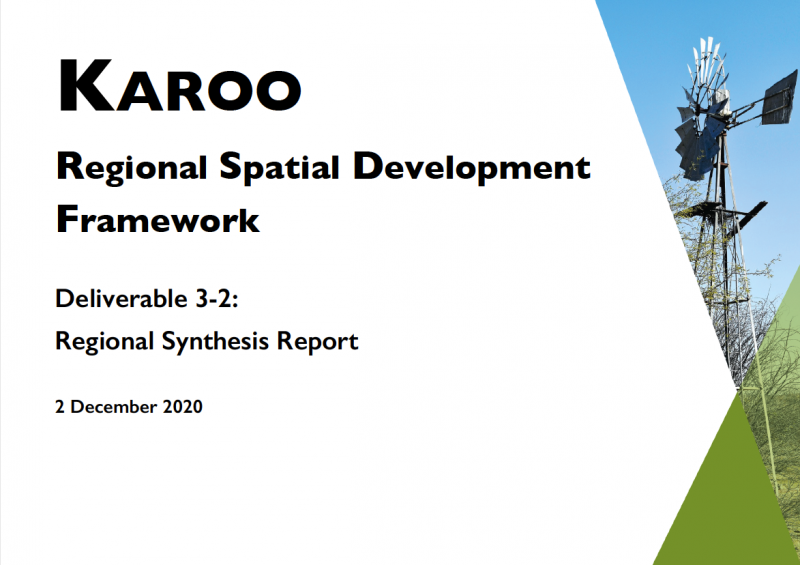 KAROO

Regional Spatial Development Framework

Deliverable 3-2:

Regional Synthesis Report

2 December 2020